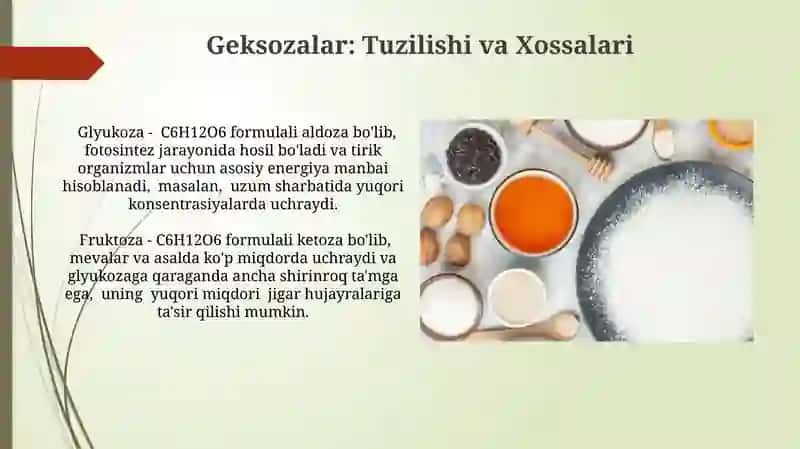 Geksozalar: Tuzilishi va Xossalari

Glyukoza - C6H12O6 formulali aldoza bo'lib, fotosintez jarayonida hosil bo'ladi va tirik organizmlar uchun asosiy energiya manbai hisoblanadi, masalan, uzum sharbatida yuqori konsentrasiyalarda uchraydi.

Fruktoza - C6H12O6 formulali ketoza bo'lib, mevalar va asalda ko'p miqdorda uchraydi va glyukozaga qaraganda ancha shirinroq ta'mga ega, uning yuqori miqdori jigar hujayralariga ta'sir qilishi mumkin.